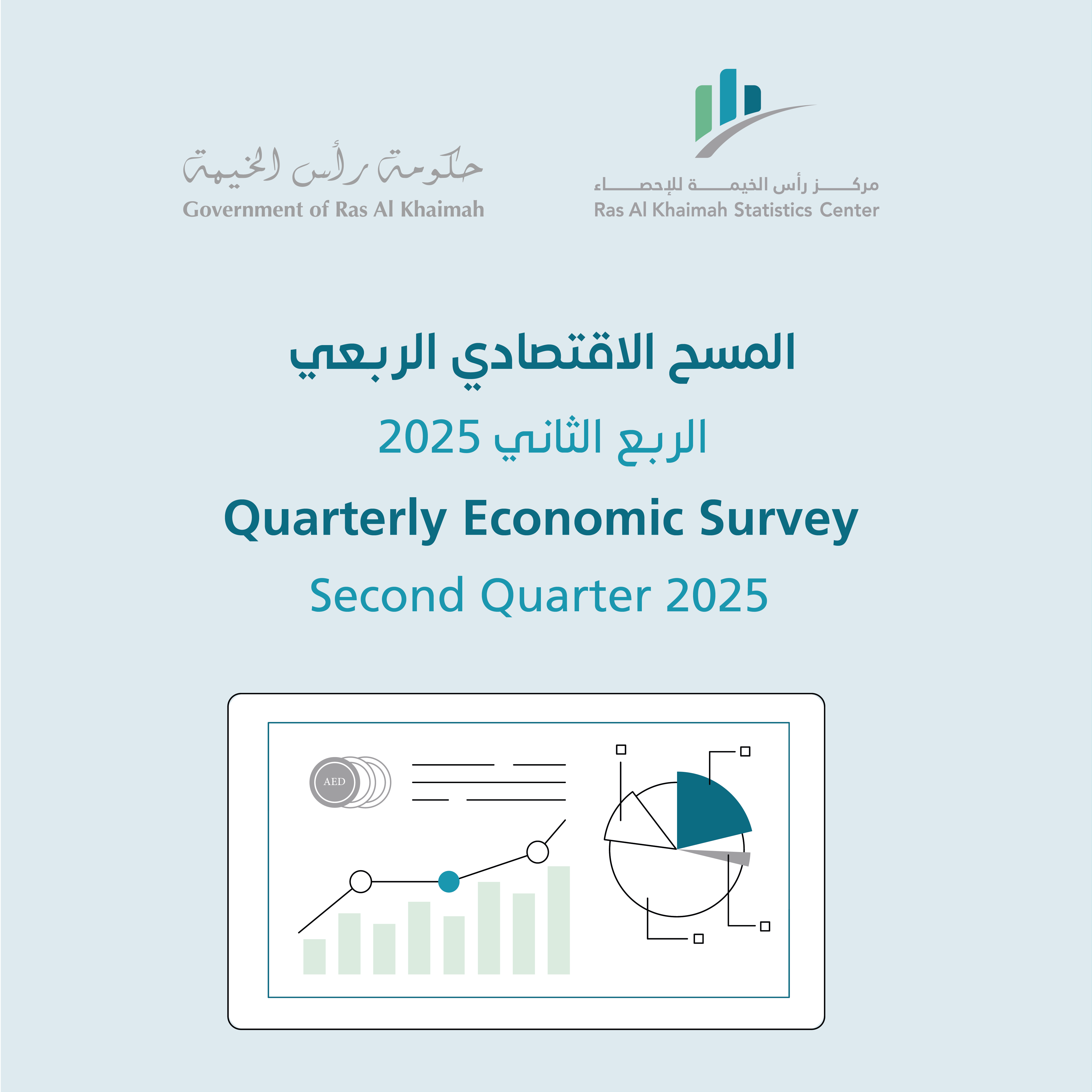 حكومة رأس الخيمة
Government of Ras Al Khaimah

مركز رأس الخيمة للإحصاء
Ras Al Khaimah Statistics Center

المسح الاقتصادي الربعي

الربع الثاني 2025

Quarterly Economic Survey

Second Quarter 2025

AED